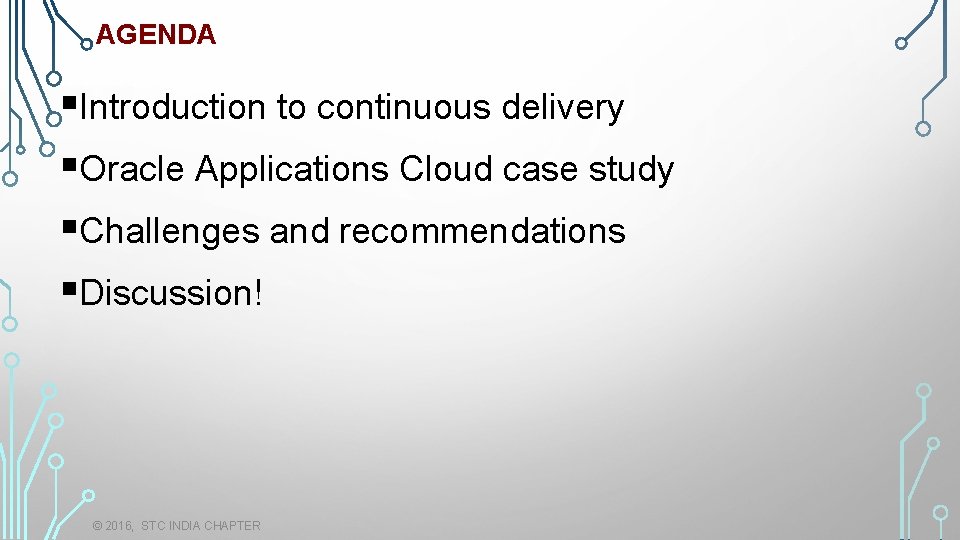 AGENDA

▪Introduction to continuous delivery

▪Oracle Applications Cloud case study

▪Challenges and recommendations

▪Discussion!

© 2016, STC INDIA CHAPTER